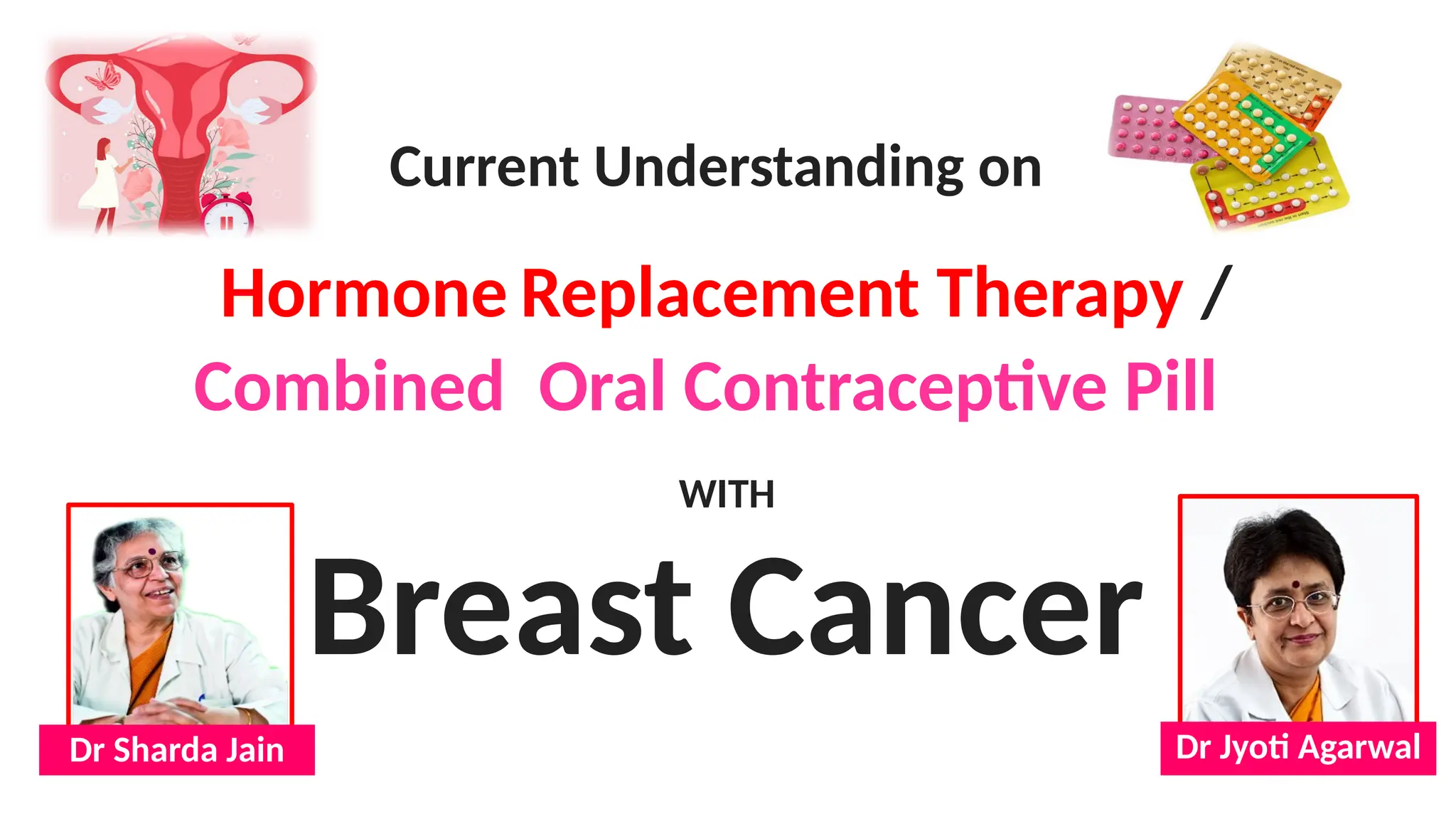 Current Understanding on

Hormone Replacement Therapy /

Combined Oral Contraceptive Pill

WITH

Breast Cancer

Dr Sharda Jain

Dr Jyoti Agarwal